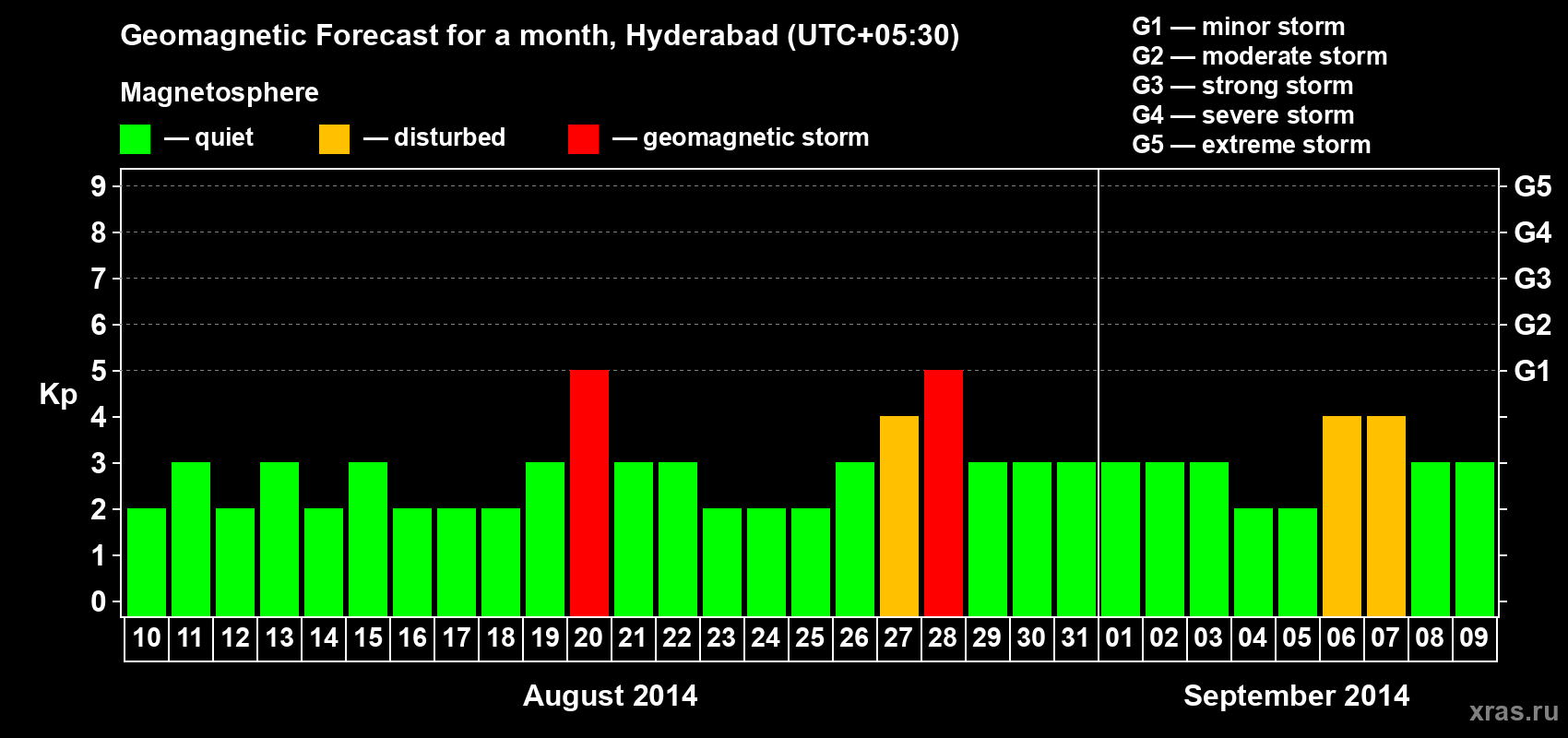 Geomagnetic Forecast for a month, Hyderabad (UTC+05:30)

Magnetosphere

— quiet — disturbed — geomagnetic storm

G1 — minor storm
G2 — moderate storm
G3 — strong storm
G4 — severe storm
G5 — extreme storm

Kp

9
8
7
6
5
4
3
2
1
0

G5
G4
G3
G2
G1

10 11 12 13 14 15 16 17 18 19 20 21 22 23 24 25 26 27 28 29 30 31 01 02 03 04 05 06 07 08 09

August 2014

September 2014

xras.ru